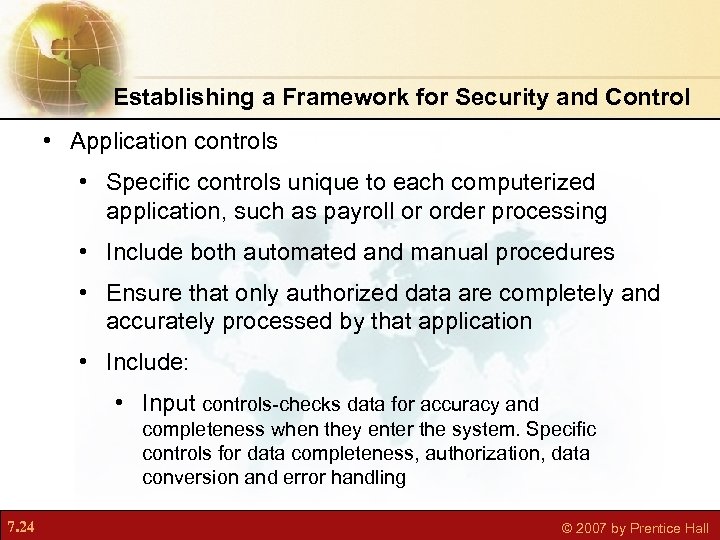 Establishing a Framework for Security and Control

• Application controls

• Specific controls unique to each computerized application, such as payroll or order processing

• Include both automated and manual procedures

• Ensure that only authorized data are completely and accurately processed by that application

• Include:

• Input controls-checks data for accuracy and completeness when they enter the system. Specific controls for data completeness, authorization, data conversion and error handling

7.24

© 2007 by Prentice Hall